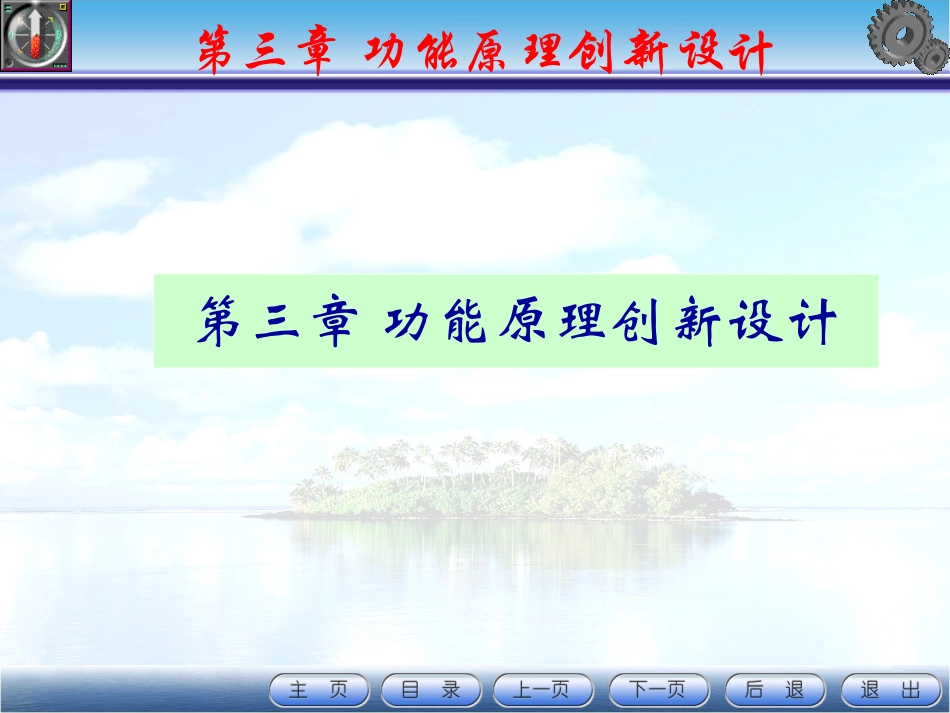 第三章 功能原理创新设计

第三章 功能原理创新设计

主 页 目 录 上一页 下一页 后 退 退 出